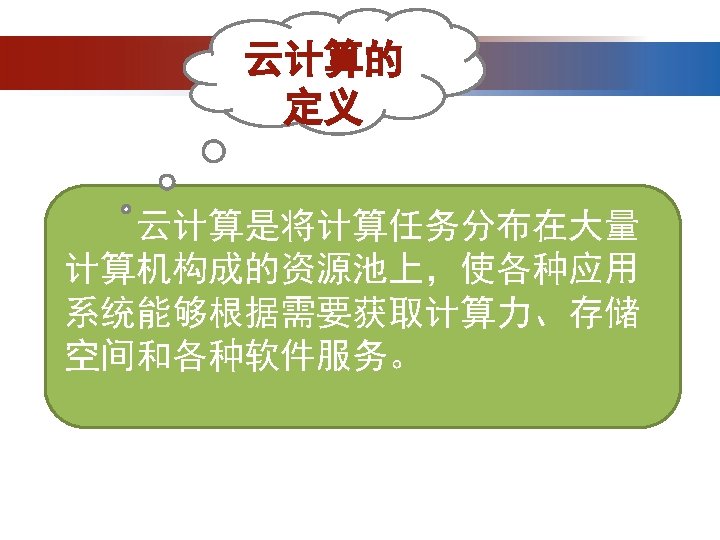 云计算的定义

云计算是将计算任务分布在大量计算机构成的资源池上，使各种应用系统能够根据需要获取计算力、存储空间和各种软件服务。